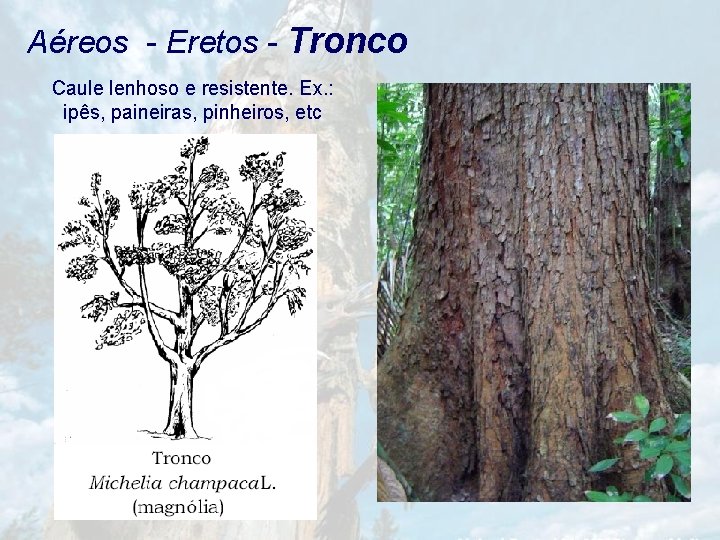 Aéreos - Eretos - Tronco

Caule lenhoso e resistente. Ex.: ipês, paineiras, pinheiros, etc

Tronco
Michelia champacaL.
(magnólia)